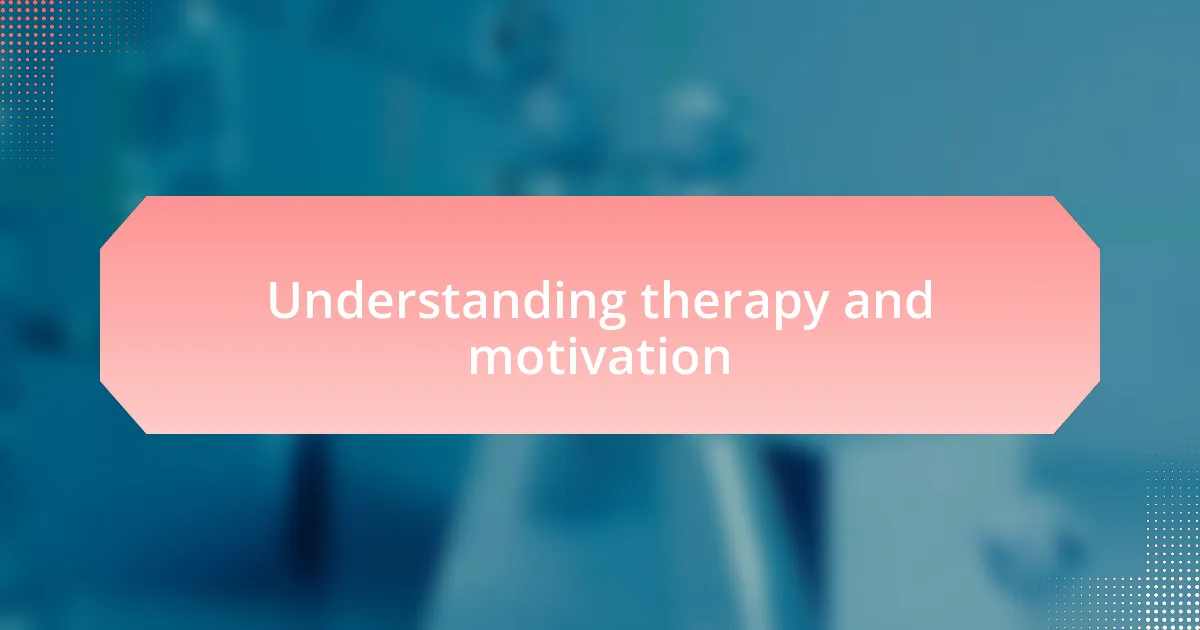 Understanding therapy and motivation